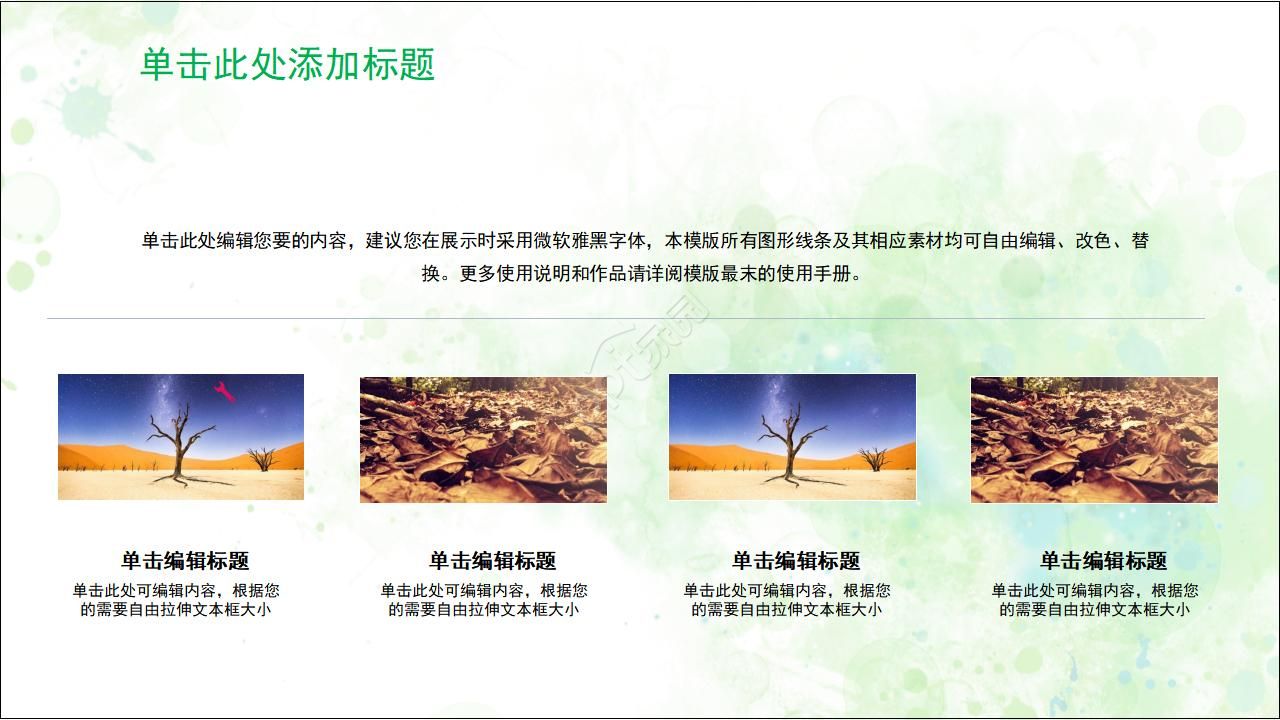 单击此处添加标题

单击此处编辑您要的内容，建议您在展示时采用微软雅黑字体，本模版所有图形线条及其相应素材均可自由编辑、改色、替换。更多使用说明和作品请详阅模版最末的使用手册。

单击编辑标题
单击此处可编辑内容，根据您的需要自由拉伸文本框大小

单击编辑标题
单击此处可编辑内容，根据您的需要自由拉伸文本框大小

单击编辑标题
单击此处可编辑内容，根据您的需要自由拉伸文本框大小

单击编辑标题
单击此处可编辑内容，根据您的需要自由拉伸文本框大小